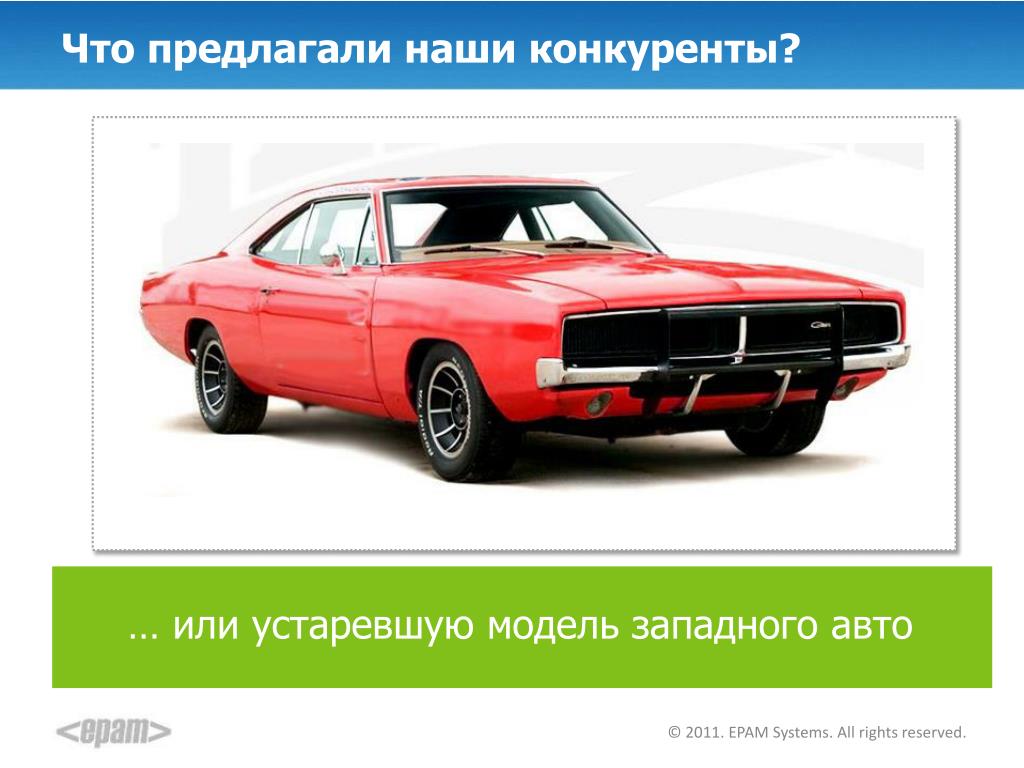 Что предлагали наши конкуренты?

… или устаревшую модель западного авто

<epam>

© 2011. EPAM Systems. All rights reserved.